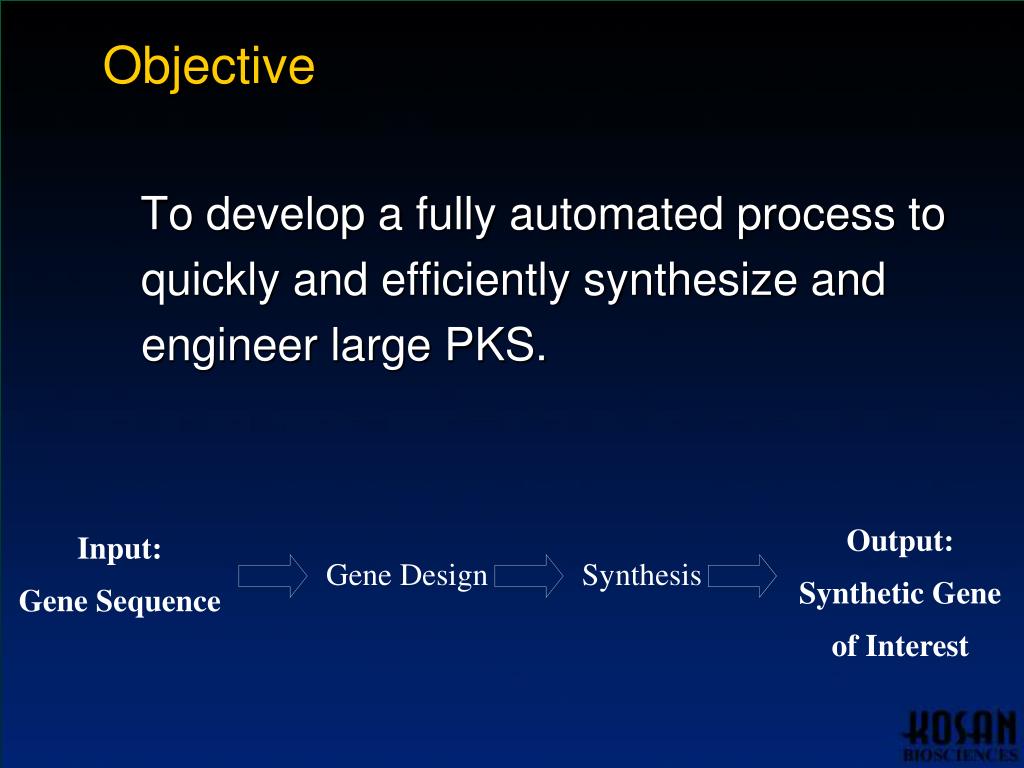 Objective

To develop a fully automated process to quickly and efficiently synthesize and engineer large PKS.

Input:
Gene Sequence

Gene Design

Synthesis

Output:
Synthetic Gene of Interest

KOSAN
BIOSCIENCES